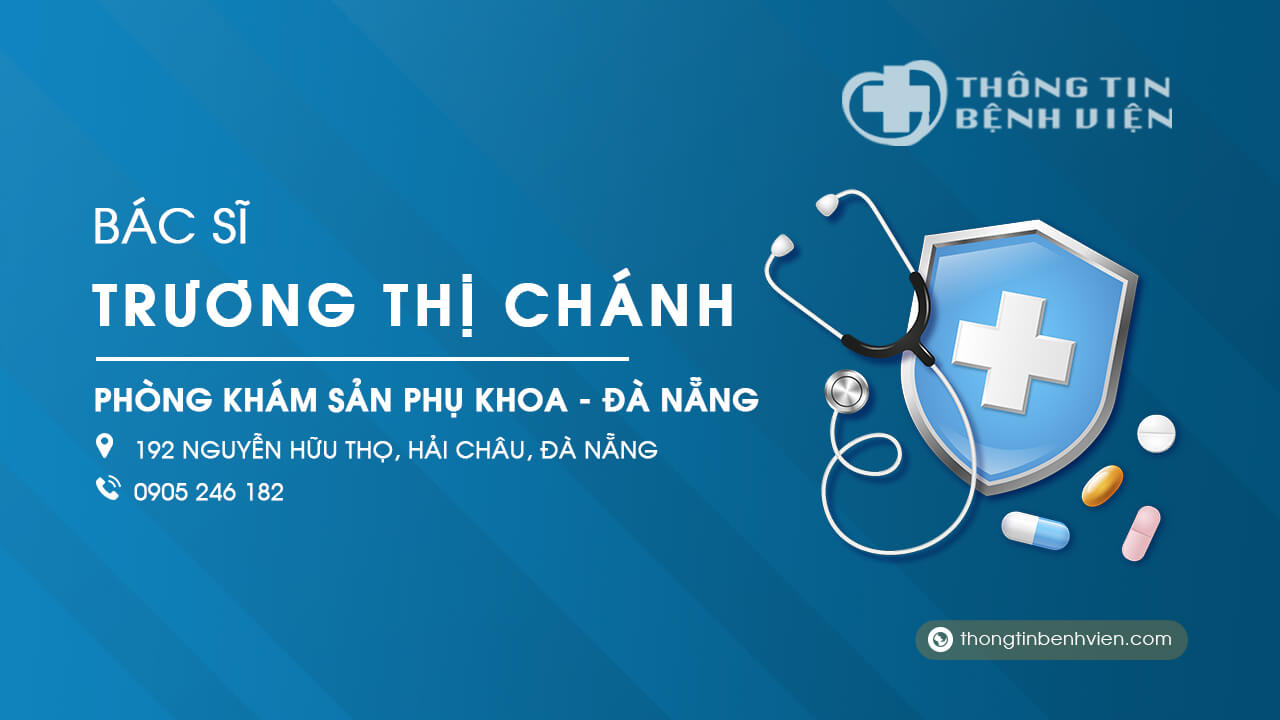 THÔNG TIN
BỆNH VIỆN

BÁC SĨ
TRƯƠNG THỊ CHÁNH

PHÒNG KHÁM SẢN PHỤ KHOA - ĐÀ NẴNG

192 NGUYỄN HỮU THỌ, HẢI CHÂU, ĐÀ NẴNG

0905 246 182

thongtinbenhvien.com